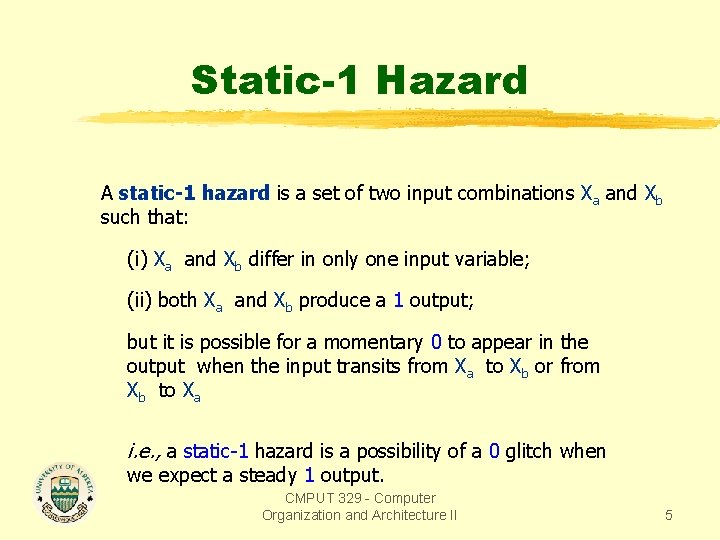 Static-1 Hazard

A static-1 hazard is a set of two input combinations $X_a$ and $X_b$ such that:

(i) $X_a$ and $X_b$ differ in only one input variable;

(ii) both $X_a$ and $X_b$ produce a 1 output;

but it is possible for a momentary 0 to appear in the output when the input transits from $X_a$ to $X_b$ or from $X_b$ to $X_a$

i.e., a static-1 hazard is a possibility of a 0 glitch when we expect a steady 1 output.

UNIVERSITY OF ALBERTA

CMPUT 329 - Computer Organization and Architecture II

5